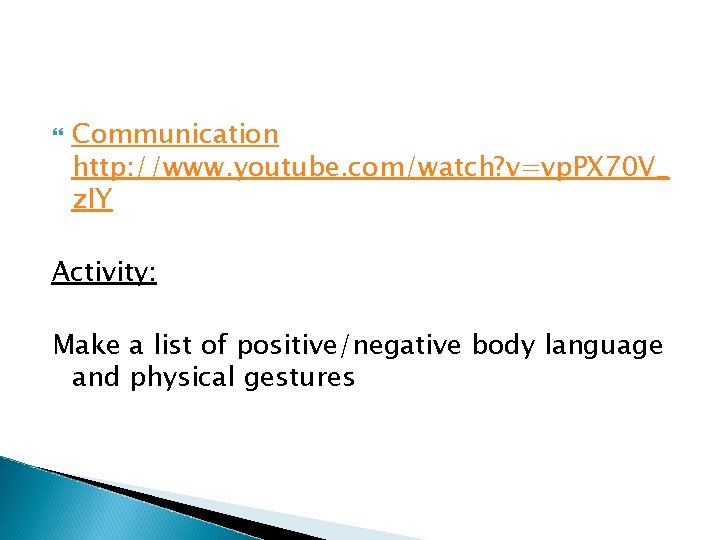 Communication http://www.youtube.com/watch?v=vpPX70V_zIY

Activity:

Make a list of positive/negative body language and physical gestures